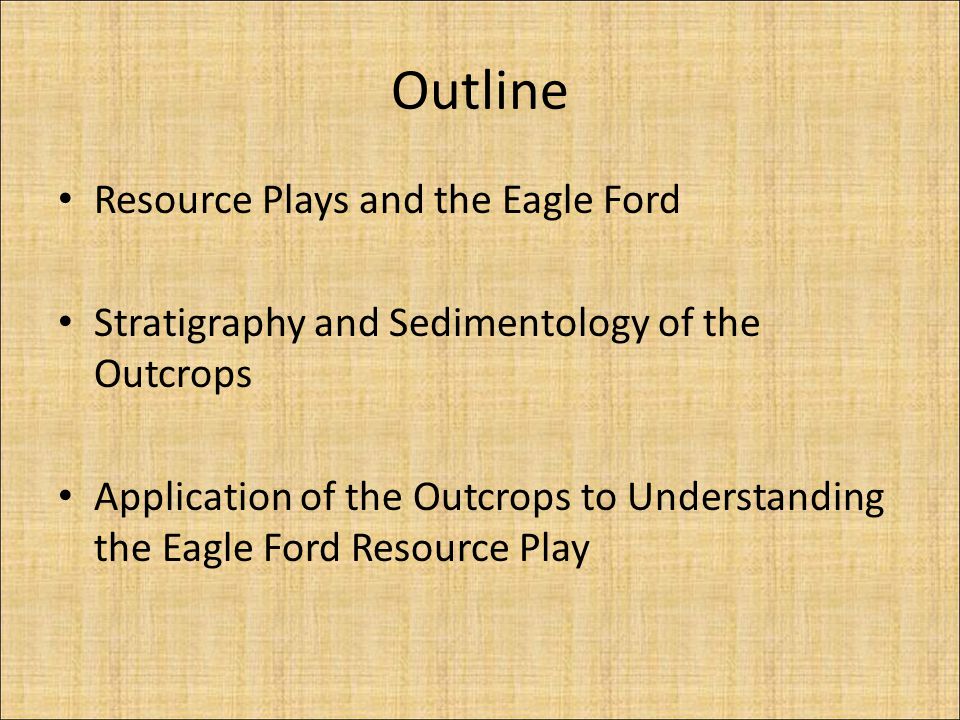 Outline

• Resource Plays and the Eagle Ford

• Stratigraphy and Sedimentology of the Outcrops

• Application of the Outcrops to Understanding the Eagle Ford Resource Play